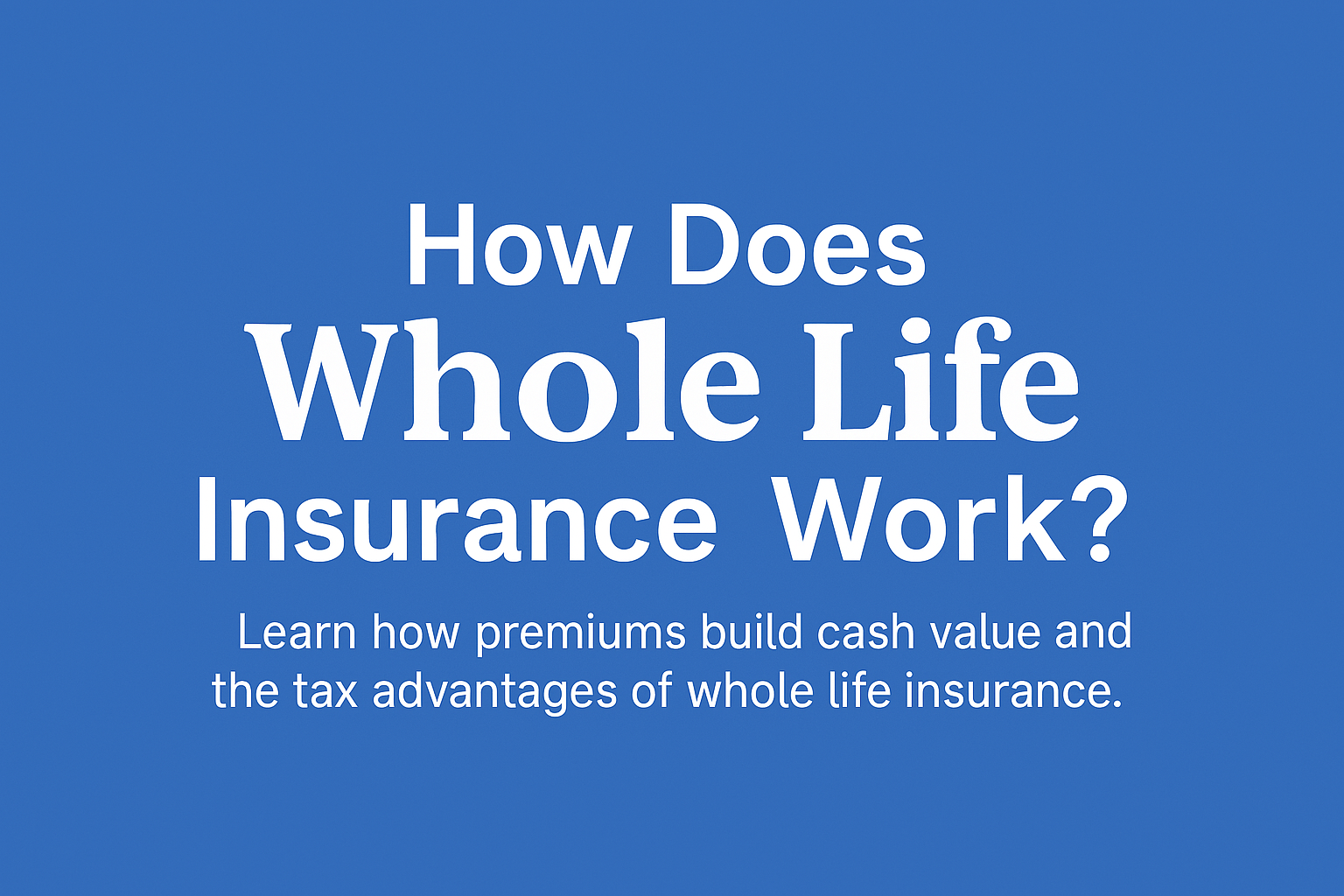 How Does
Whole Life
Insurance Work?

Learn how premiums build cash value and the tax advantages of whole life insurance.